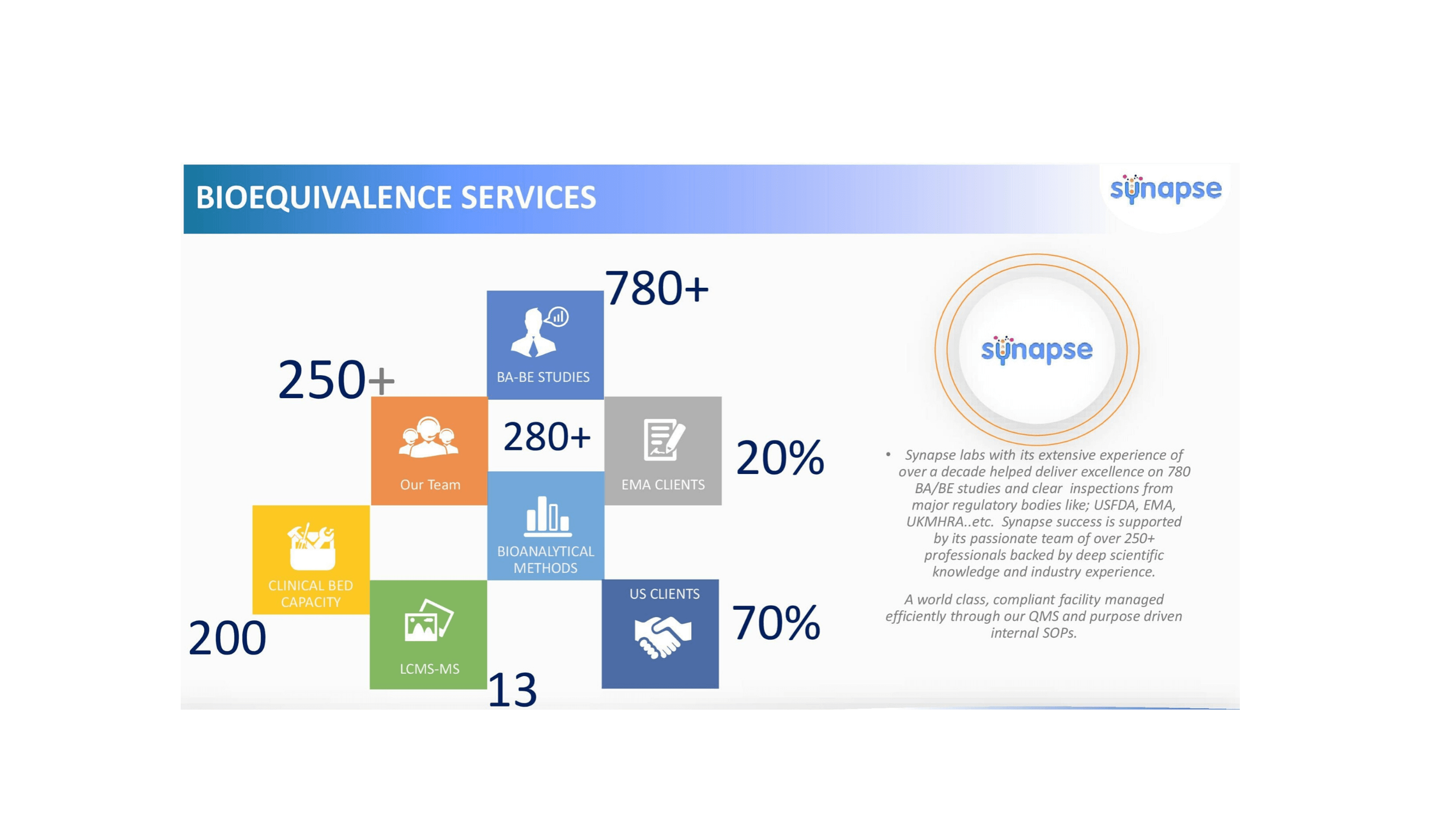 BIOEQUIVALENCE SERVICES

synapse

780+

BA-BE STUDIES

250+

Our Team

280+

EMA CLIENTS

20%

BIOANALYTICAL METHODS

CLINICAL BED CAPACITY

200

LCMS-MS

13

US CLIENTS

70%

synapse

• Synapse labs with its extensive experience of over a decade helped deliver excellence on 780 BA/BE studies and clear inspections from major regulatory bodies like; USFDA, EMA, UKMHRA..etc. Synapse success is supported by its passionate team of over 250+ professionals backed by deep scientific knowledge and industry experience.

A world class, compliant facility managed efficiently through our QMS and purpose driven internal SOPs.